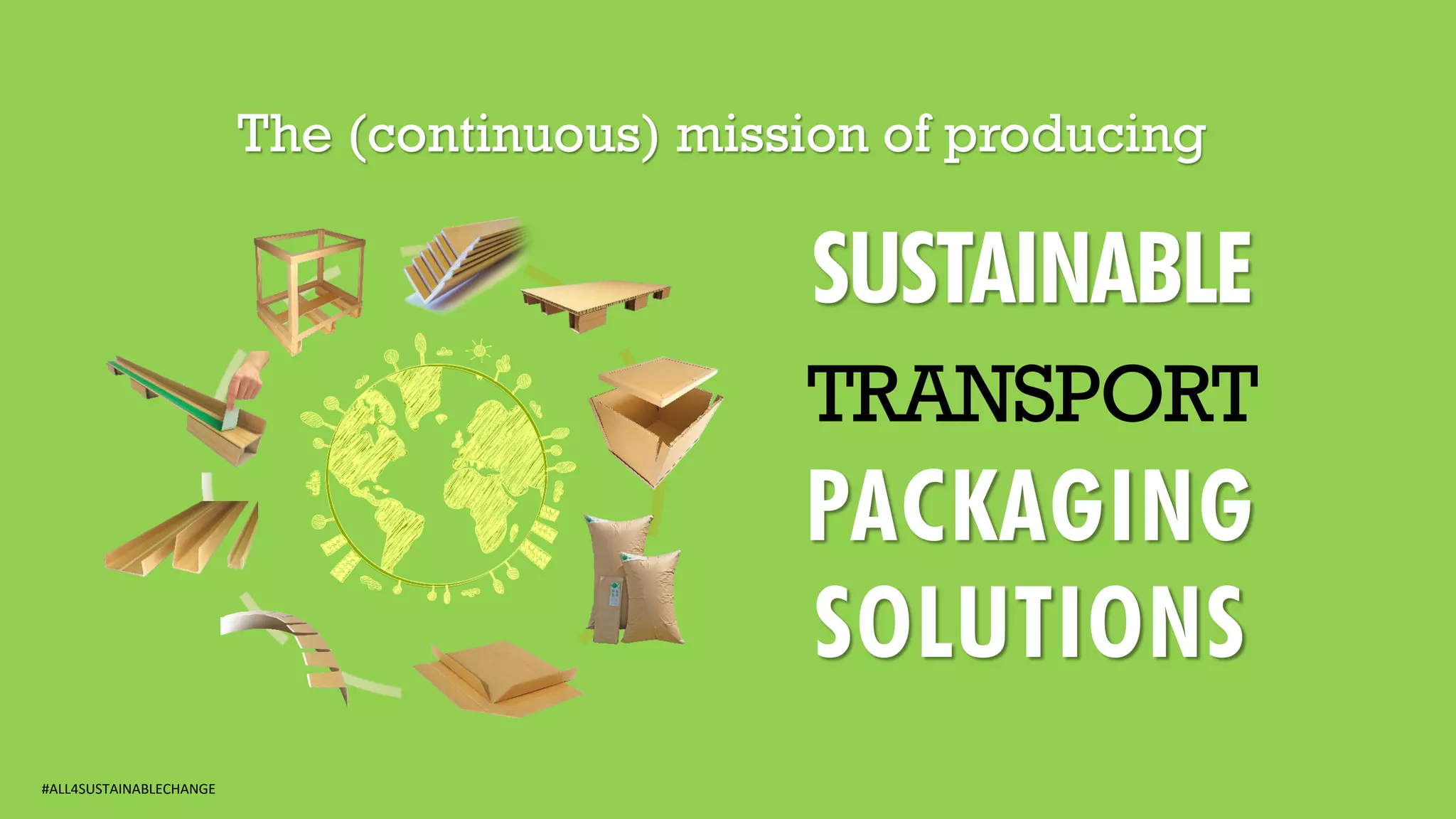 The (continuous) mission of producing

SUSTAINABLE
TRANSPORT
PACKAGING
SOLUTIONS

#ALL4SUSTAINABLECHANGE